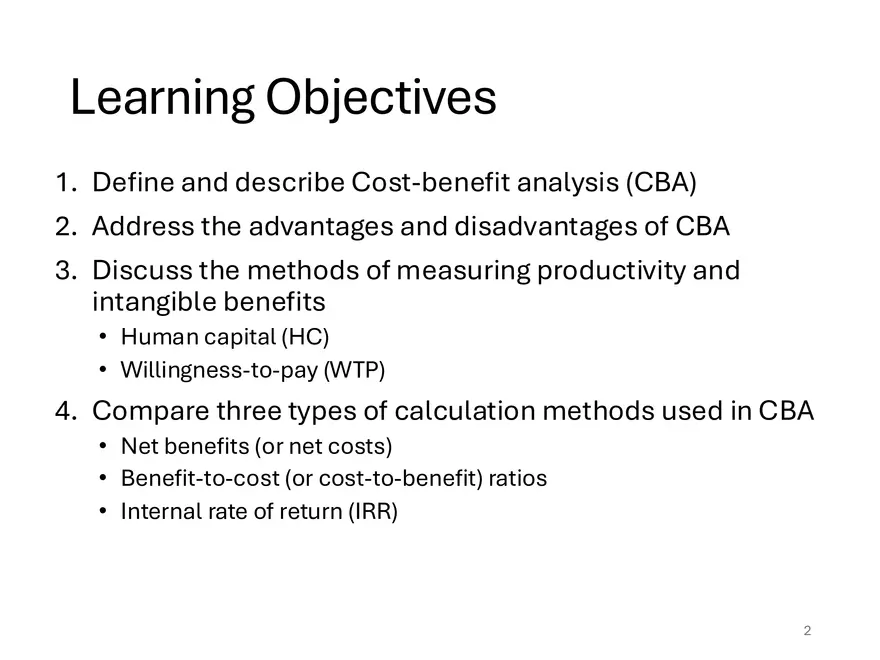 Learning Objectives

1. Define and describe Cost-benefit analysis (CBA)
2. Address the advantages and disadvantages of CBA
3. Discuss the methods of measuring productivity and intangible benefits
• Human capital (HC)
• Willingness-to-pay (WTP)
4. Compare three types of calculation methods used in CBA
• Net benefits (or net costs)
• Benefit-to-cost (or cost-to-benefit) ratios
• Internal rate of return (IRR)

2